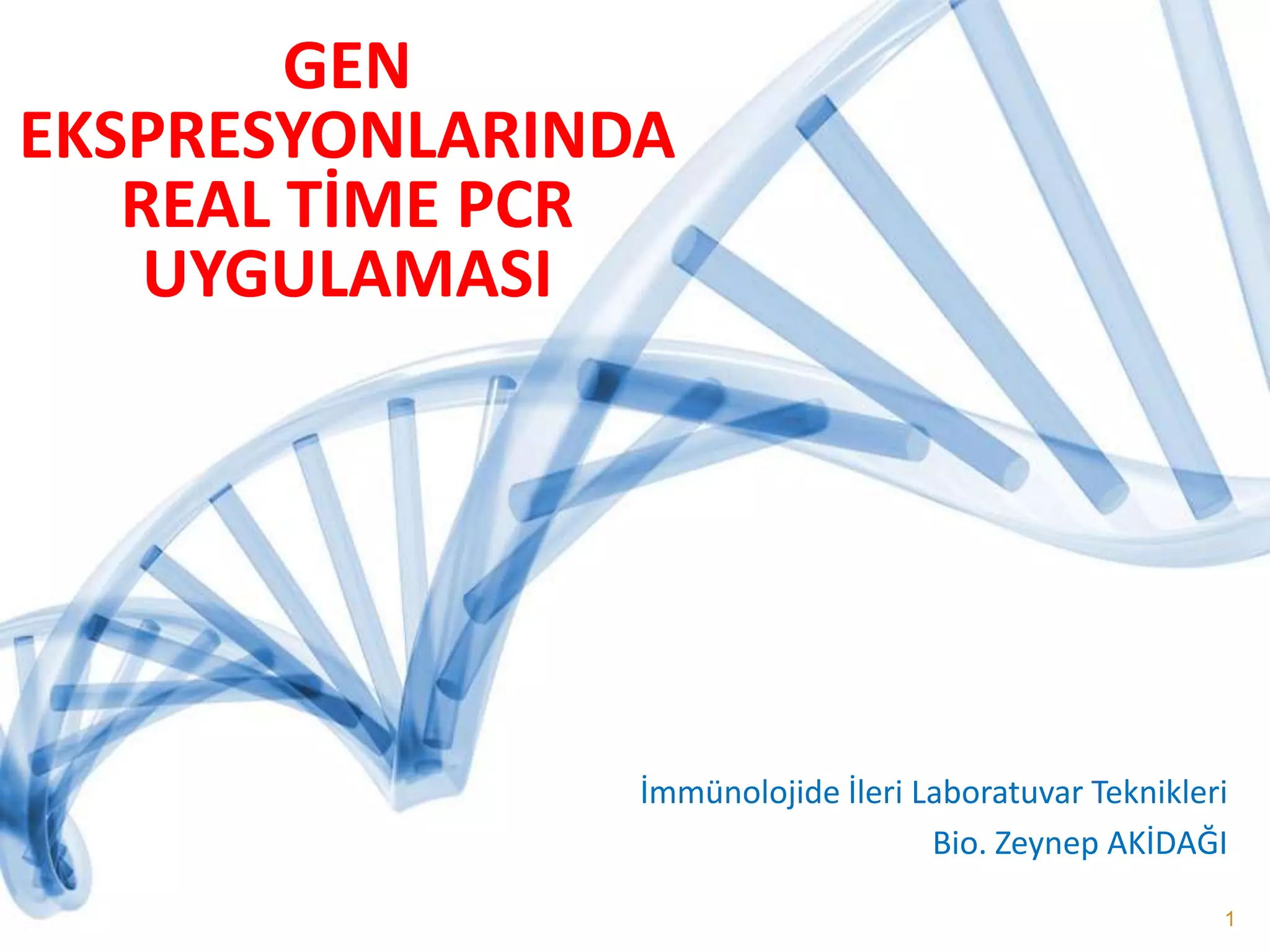 GEN EKSPRESYONLARINDA REAL TİME PCR UYGULAMASI

İmmünolojide İleri Laboratuvar Teknikleri
Bio. Zeynep AKİDAĞI

1